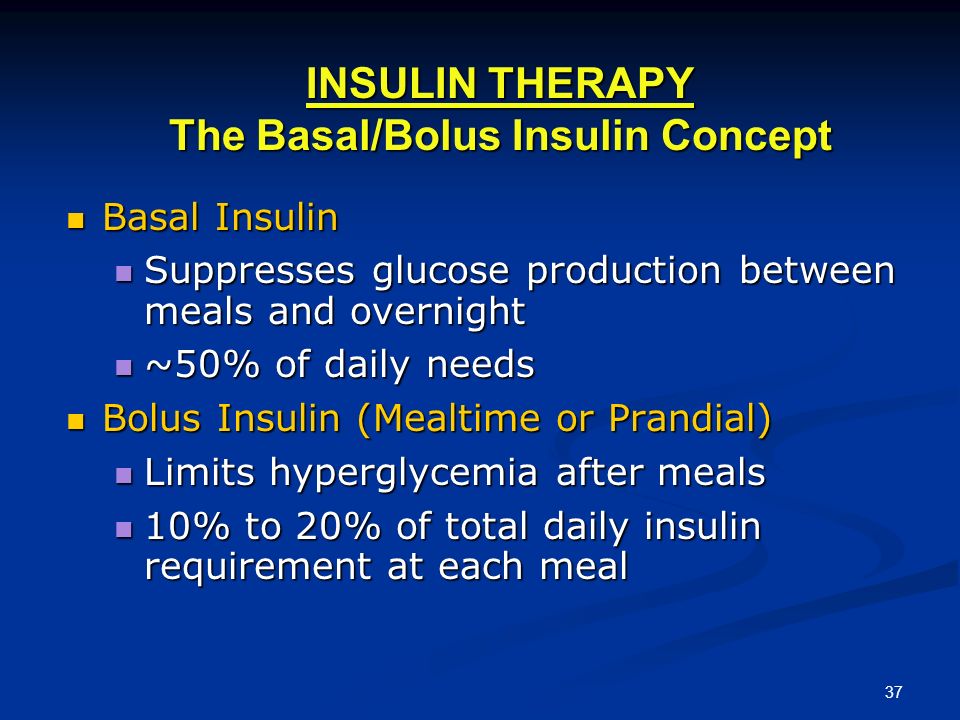 INSULIN THERAPY
The Basal/Bolus Insulin Concept

- Basal Insulin
  - Suppresses glucose production between meals and overnight
  - ~50% of daily needs
- Bolus Insulin (Mealtime or Prandial)
  - Limits hyperglycemia after meals
  - 10% to 20% of total daily insulin requirement at each meal

37